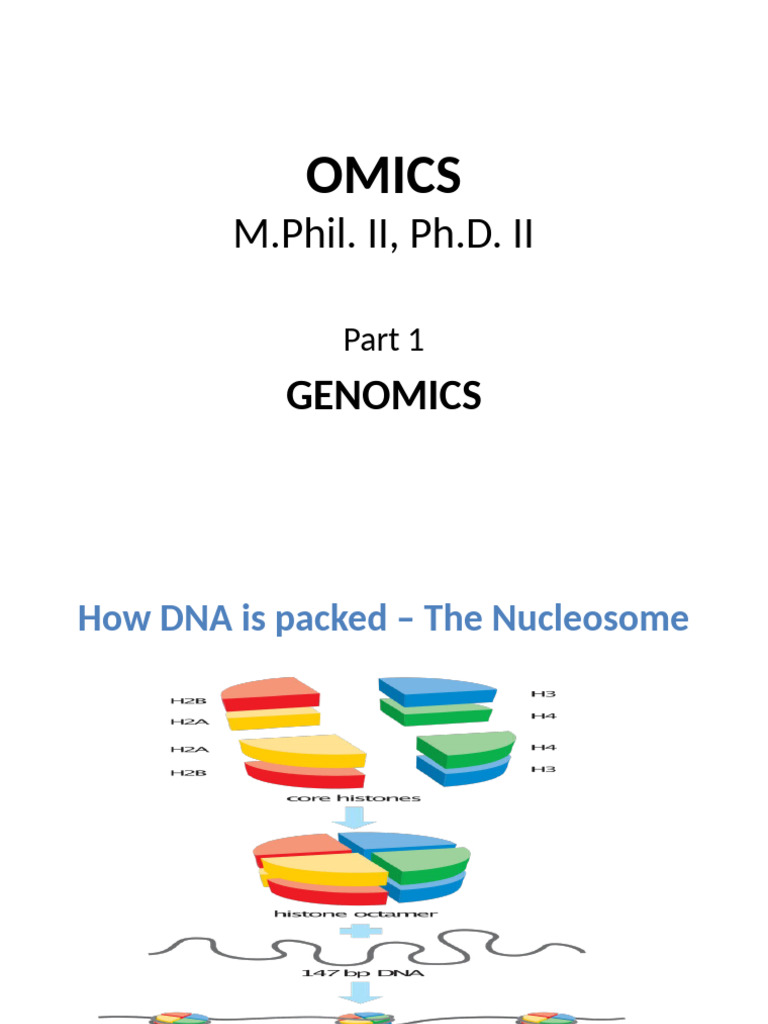 OMICS
M.Phil. II, Ph.D. II

Part 1
GENOMICS

How DNA is packed – The Nucleosome

H2B
H2A
H2A
H2B
H3
H4
H4
H3
core histones
histone octamer
147 bp DNA